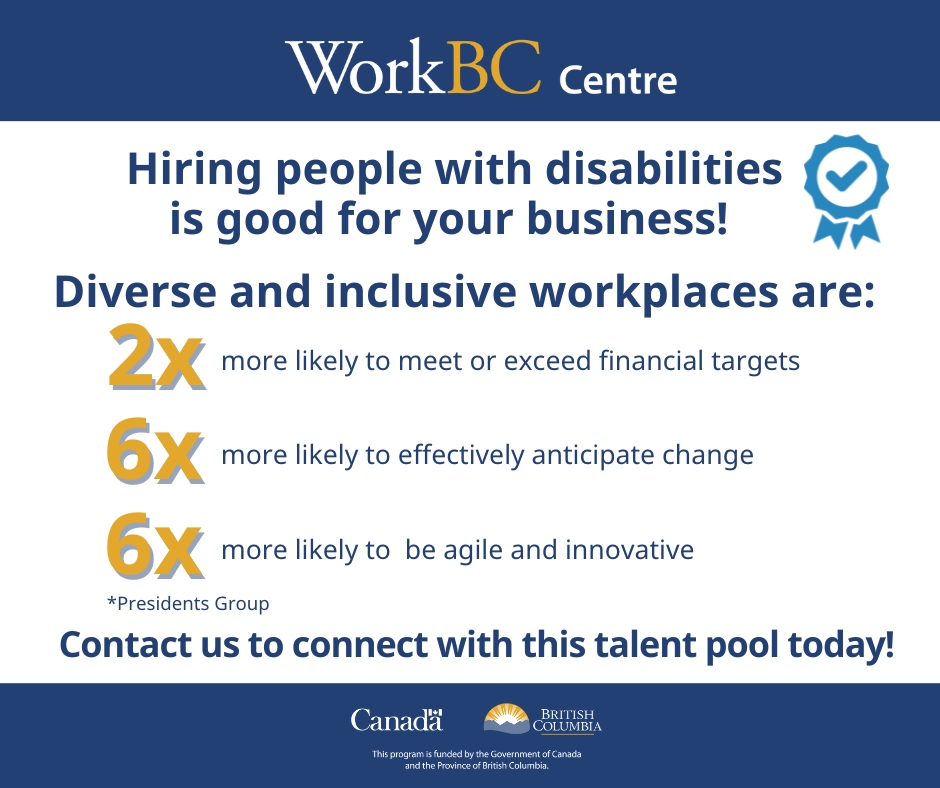 WorkBC Centre

Hiring people with disabilities is good for your business!

Diverse and inclusive workplaces are:

2x more likely to meet or exceed financial targets

6x more likely to effectively anticipate change

6x more likely to be agile and innovative

*Presidents Group

Contact us to connect with this talent pool today!

Canada

BRITISH COLUMBIA

This program is funded by the Government of Canada and the Province of British Columbia.